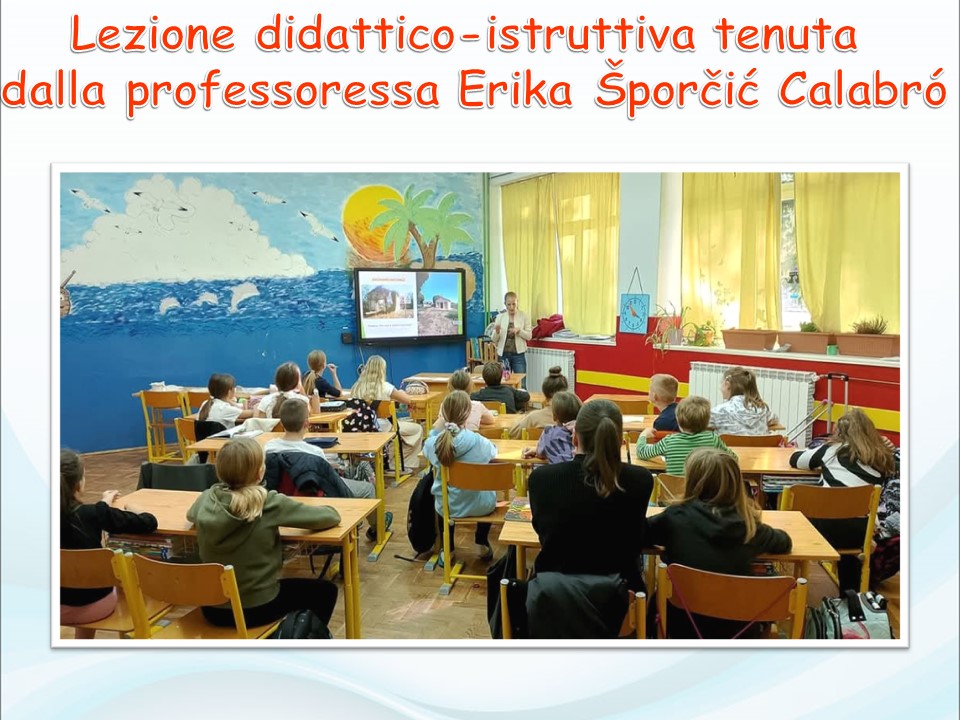 Lezione didattico-istruttiva tenuta dalla professoressa Erika Šporčić Calabró